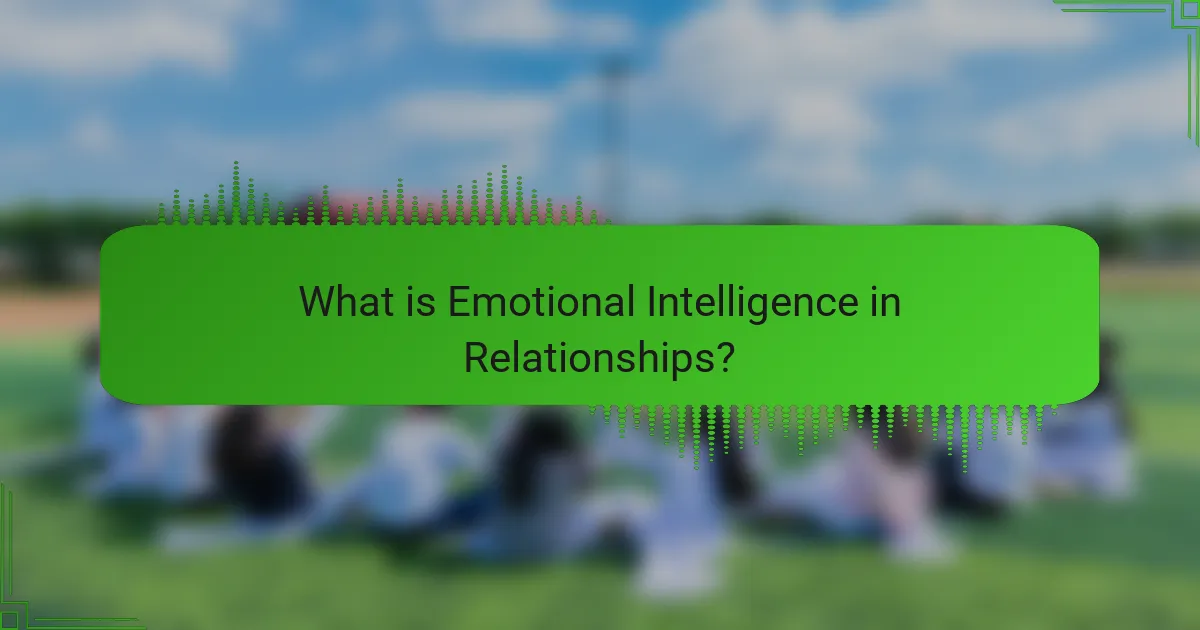 What is Emotional Intelligence in Relationships?